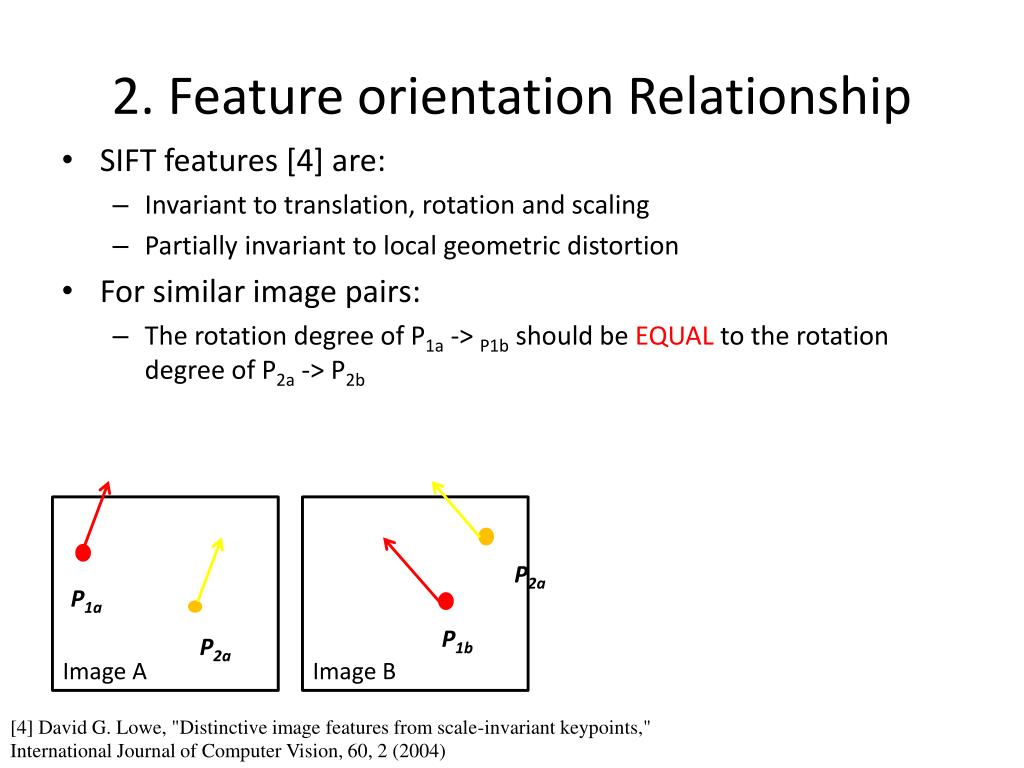 2. Feature orientation Relationship

• SIFT features [4] are:
– Invariant to translation, rotation and scaling
– Partially invariant to local geometric distortion

• For similar image pairs:
– The rotation degree of $P_{1a}$ -> $_{P1b}$ should be EQUAL to the rotation degree of $P_{2a}$ -> $P_{2b}$

$P_{1a}$

$P_{2a}$

Image A

$P_{2a}$

$P_{1b}$

Image B

[4] David G. Lowe, "Distinctive image features from scale-invariant keypoints," International Journal of Computer Vision, 60, 2 (2004)